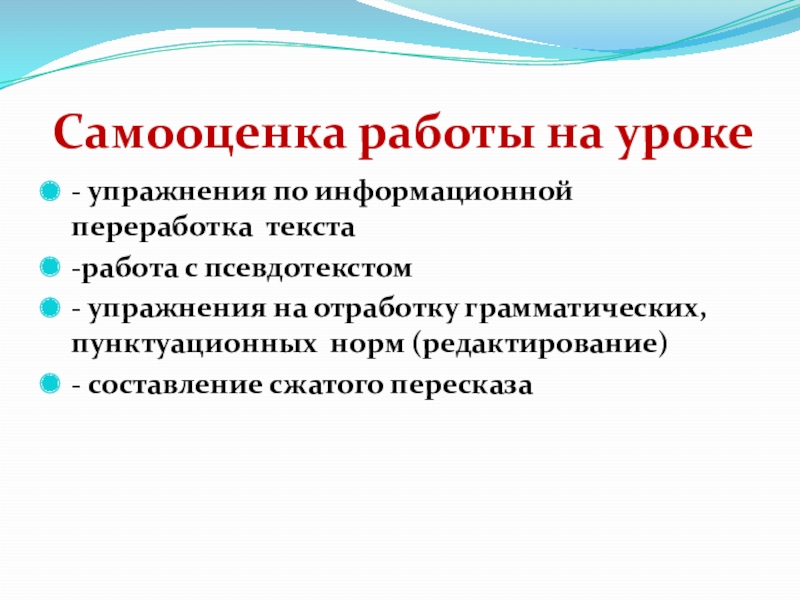 Самооценка работы на уроке

- упражнения по информационной переработка текста

-работа с псевдотекстом

- упражнения на отработку грамматических, пунктуационных норм (редактирование)

- составление сжатого пересказа